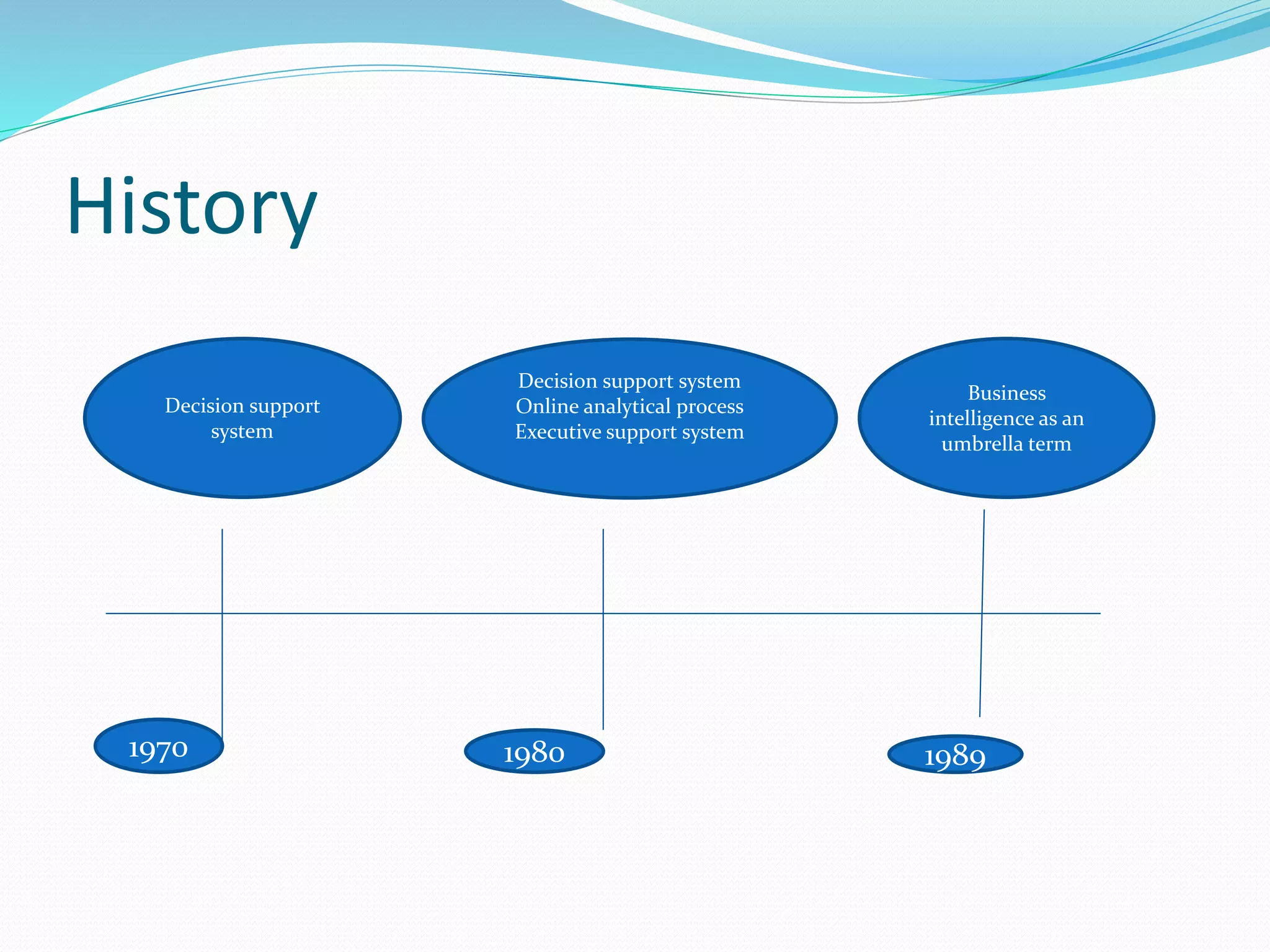 History

Decision support system

Decision support system
Online analytical process
Executive support system

Business intelligence as an umbrella term

1970

1980

1989